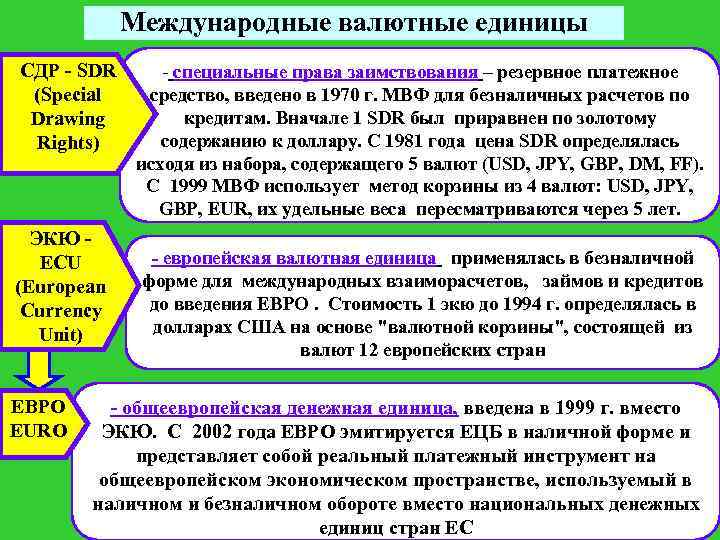 Международные валютные единицы

СДР - SDR (Special Drawing Rights)

- специальные права заимствования – резервное платежное средство, введено в 1970 г. МВФ для безналичных расчетов по кредитам. Вначале 1 SDR был приравнен по золотому содержанию к доллару. С 1981 года цена SDR определялась исходя из набора, содержащего 5 валют (USD, JPY, GBP, DM, FF). С 1999 МВФ использует метод корзины из 4 валют: USD, JPY, GBP, EUR, их удельные веса пересматриваются через 5 лет.

ЭКЮ - ECU (European Currency Unit)

- европейская валютная единица применялась в безналичной форме для международных взаиморасчетов, займов и кредитов до введения ЕВРО . Стоимость 1 экю до 1994 г. определялась в долларах США на основе "валютной корзины", состоящей из валют 12 европейских стран

ЕВРО EURO

- общеевропейская денежная единица, введена в 1999 г. вместо ЭКЮ. С 2002 года ЕВРО эмитируется ЕЦБ в наличной форме и представляет собой реальный платежный инструмент на общеевропейском экономическом пространстве, используемый в наличном и безналичном обороте вместо национальных денежных единиц стран ЕС